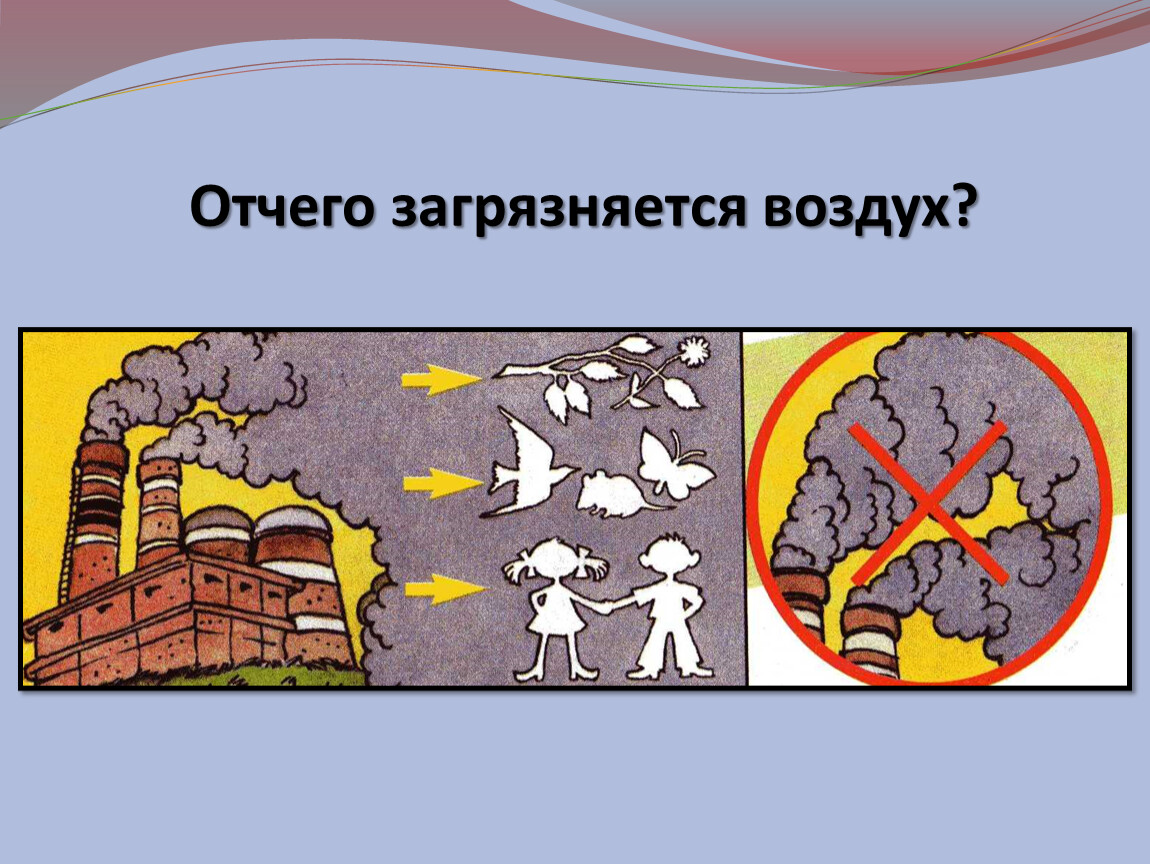 Отчего загрязняется воздух?